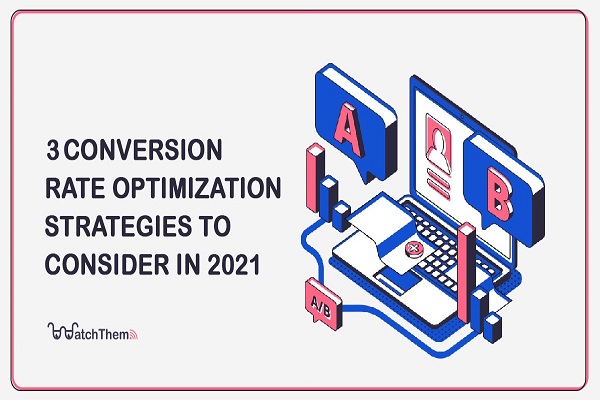 3 CONVERSION RATE OPTIMIZATION STRATEGIES TO CONSIDER IN 2021

WatchThem

A

B

A/B